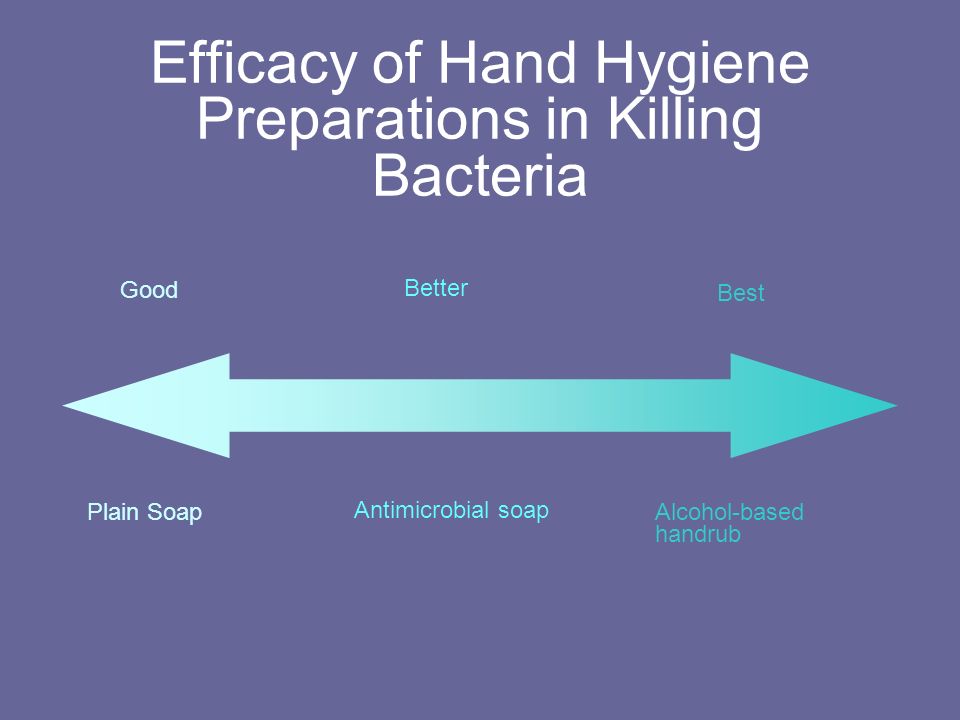 Efficacy of Hand Hygiene Preparations in Killing Bacteria

Good

Better

Best

Plain Soap

Antimicrobial soap

Alcohol-based handrub